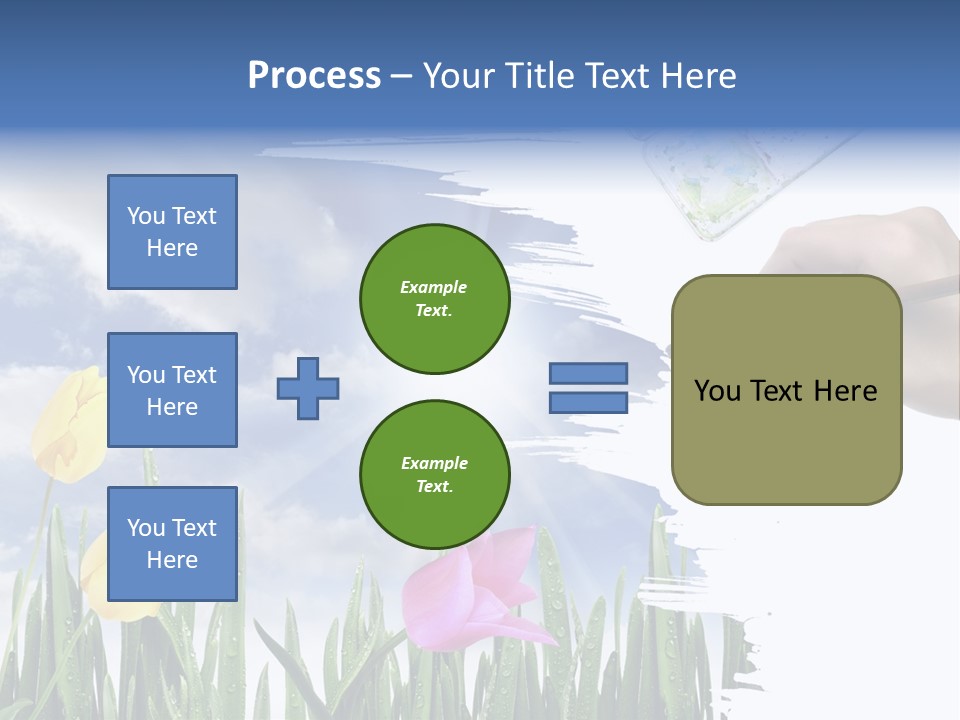 Process – Your Title Text Here

You Text Here

You Text Here

You Text Here

Example Text.

Example Text.

You Text Here